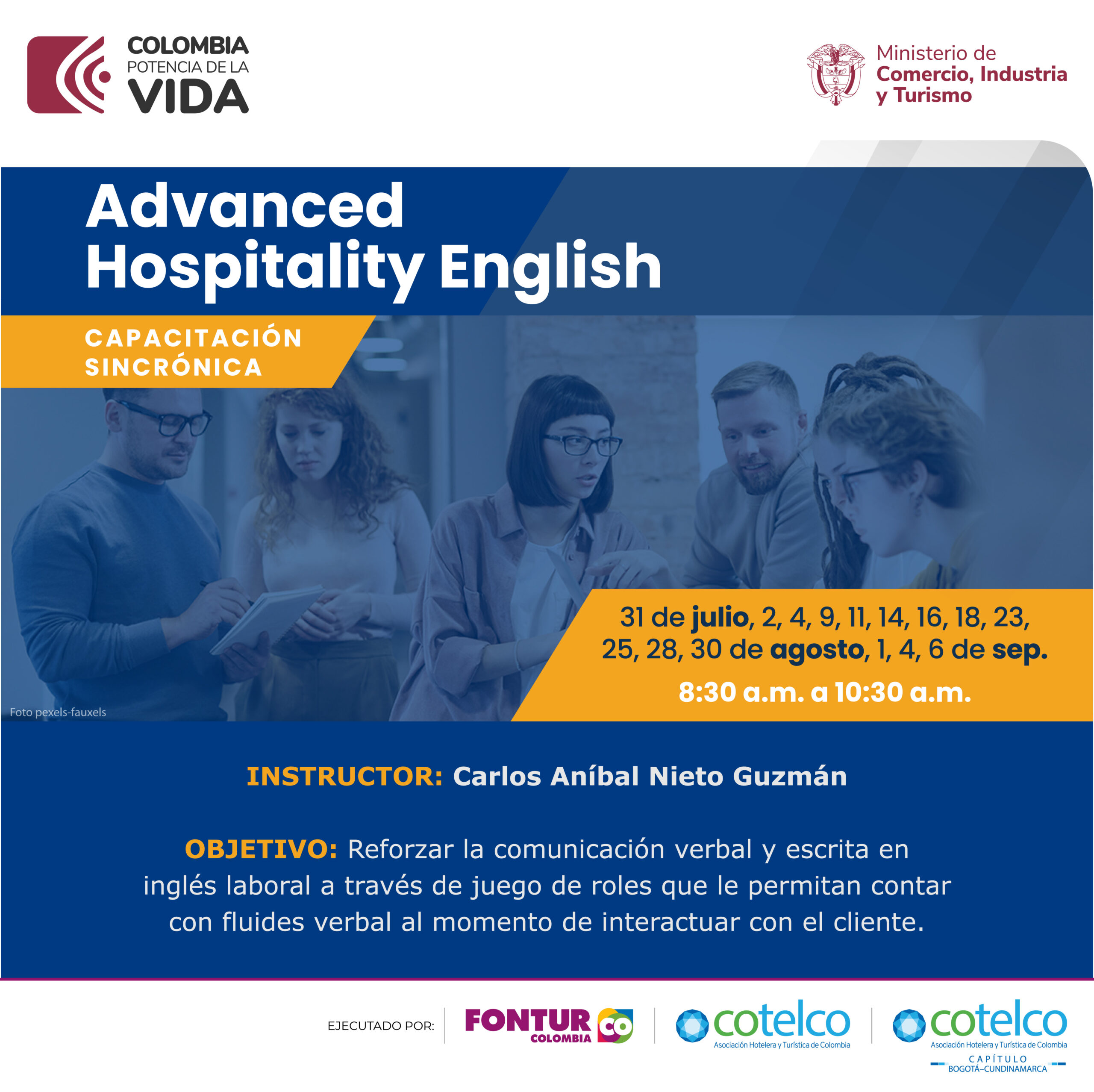 COLOMBIA
POTENCIA DE LA
VIDA

Ministerio de
Comercio, Industria
y Turismo

Advanced
Hospitality English

CAPACITACIÓN
SINCRÓNICA

31 de julio, 2, 4, 9, 11, 14, 16, 18, 23, 25, 28, 30 de agosto, 1, 4, 6 de sep.

8:30 a.m. a 10:30 a.m.

Foto pexels-fauxels

INSTRUCTOR: Carlos Aníbal Nieto Guzmán

OBJETIVO: Reforzar la comunicación verbal y escrita en inglés laboral a través de juego de roles que le permitan contar con fluides verbal al momento de interactuar con el cliente.

EJECUTADO POR:

FONTUR COLOMBIA CO

cotelco
Asociación Hotelera y Turística de Colombia

cotelco
Asociación Hotelera y Turística de Colombia
CAPÍTULO
BOGOTÁ–CUNDINAMARCA